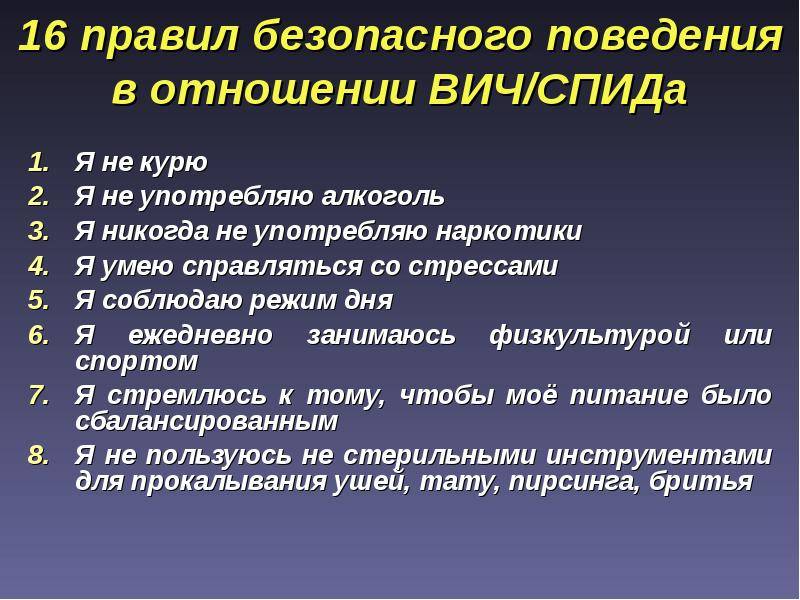 16 правил безопасного поведения в отношении ВИЧ/СПИДа

1. Я не курю
2. Я не употребляю алкоголь
3. Я никогда не употребляю наркотики
4. Я умею справляться со стрессами
5. Я соблюдаю режим дня
6. Я ежедневно занимаюсь физкультурой или спортом
7. Я стремлюсь к тому, чтобы моё питание было сбалансированным
8. Я не пользуюсь не стерильными инструментами для прокалывания ушей, тату, пирсинга, бритья